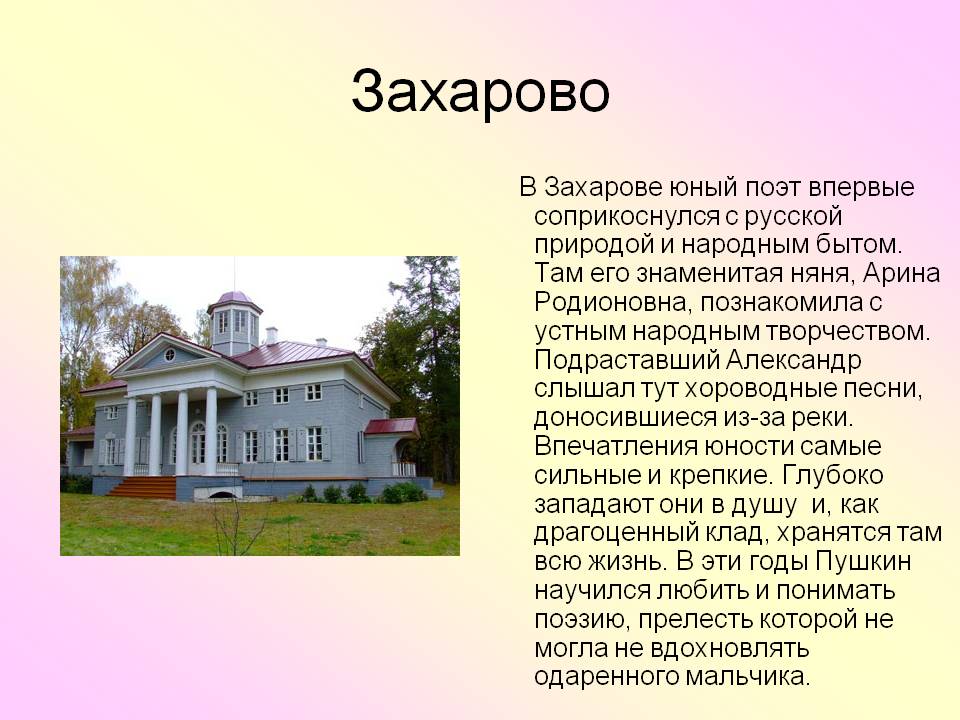 Захарово

В Захарове юный поэт впервые соприкоснулся с русской природой и народным бытом. Там его знаменитая няня, Арина Родионовна, познакомила с устным народным творчеством. Подраставший Александр слышал тут хороводные песни, доносившиеся из-за реки. Впечатления юности самые сильные и крепкие. Глубоко западают они в душу и, как драгоценный клад, хранятся там всю жизнь. В эти годы Пушкин научился любить и понимать поэзию, прелесть которой не могла не вдохновлять одаренного мальчика.